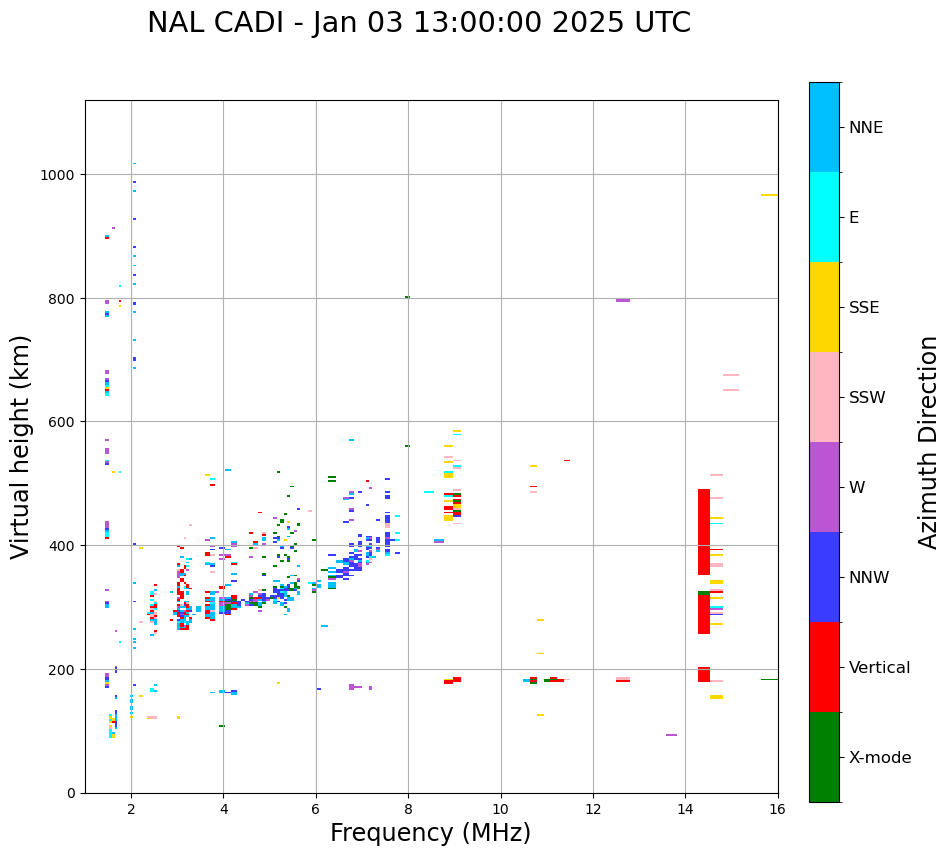 NAL CADI - Jan 03 13:00:00 2025 UTC

Virtual height (km)

1000
800
600
400
200
0

2
4
6
8
10
12
14
16

Frequency (MHz)

NNE
E
SSE
SSW
W
NNW
Vertical
X-mode

Azimuth Direction